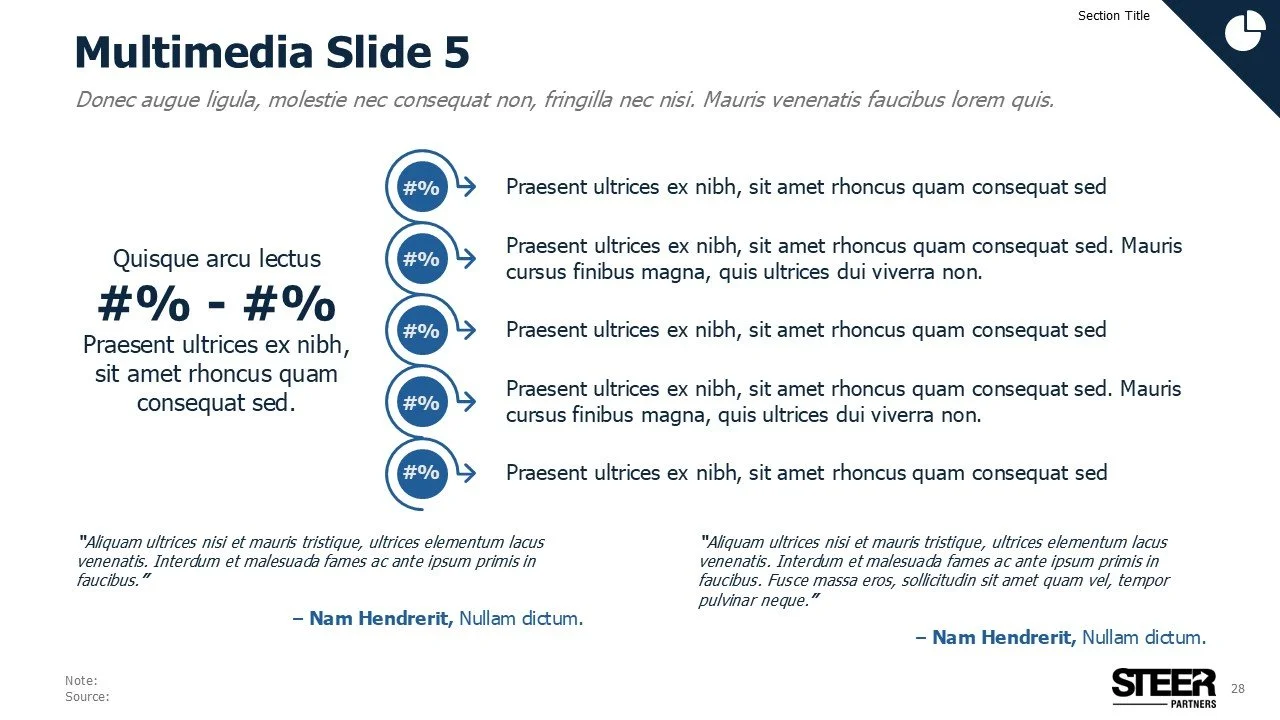 Section Title

Multimedia Slide 5

Donec augue ligula, molestie nec consequat non, fringilla nec nisi. Mauris venenatis faucibus lorem quis.

Quisque arcu lectus

#% - #%

Praesent ultrices ex nibh, sit amet rhoncus quam consequat sed.

#%
Praesent ultrices ex nibh, sit amet rhoncus quam consequat sed

#%
Praesent ultrices ex nibh, sit amet rhoncus quam consequat sed. Mauris cursus finibus magna, quis ultrices dui viverra non.

#%
Praesent ultrices ex nibh, sit amet rhoncus quam consequat sed

#%
Praesent ultrices ex nibh, sit amet rhoncus quam consequat sed. Mauris cursus finibus magna, quis ultrices dui viverra non.

#%
Praesent ultrices ex nibh, sit amet rhoncus quam consequat sed

"Aliquam ultrices nisi et mauris tristique, ultrices elementum lacus venenatis. Interdum et malesuada fames ac ante ipsum primis in faucibus."

– Nam Hendrerit, Nullam dictum.

"Aliquam ultrices nisi et mauris tristique, ultrices elementum lacus venenatis. Interdum et malesuada fames ac ante ipsum primis in faucibus. Fusce massa eros, sollicitudin sit amet quam vel, tempor pulvinar neque."

– Nam Hendrerit, Nullam dictum.

Note:
Source:

STEER PARTNERS

28